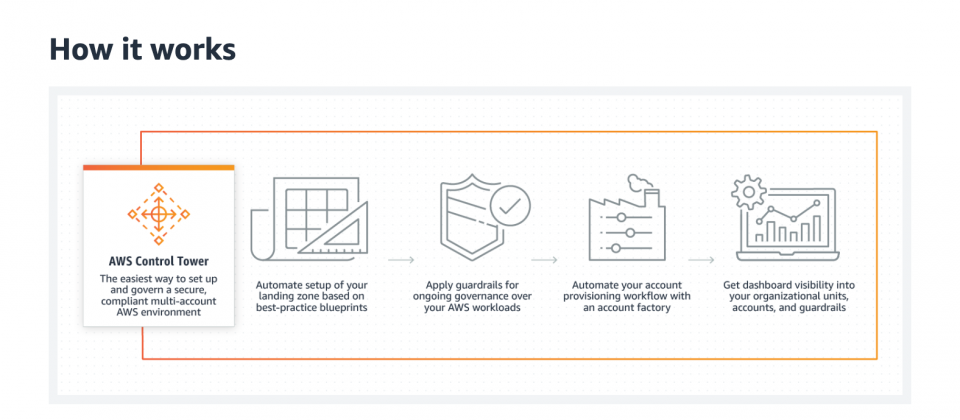 How it works

AWS Control Tower

The easiest way to set up and govern a secure, compliant multi-account AWS environment

Automate setup of your landing zone based on best-practice blueprints

Apply guardrails for ongoing governance over your AWS workloads

Automate your account provisioning workflow with an account factory

Get dashboard visibility into your organizational units, accounts, and guardrails